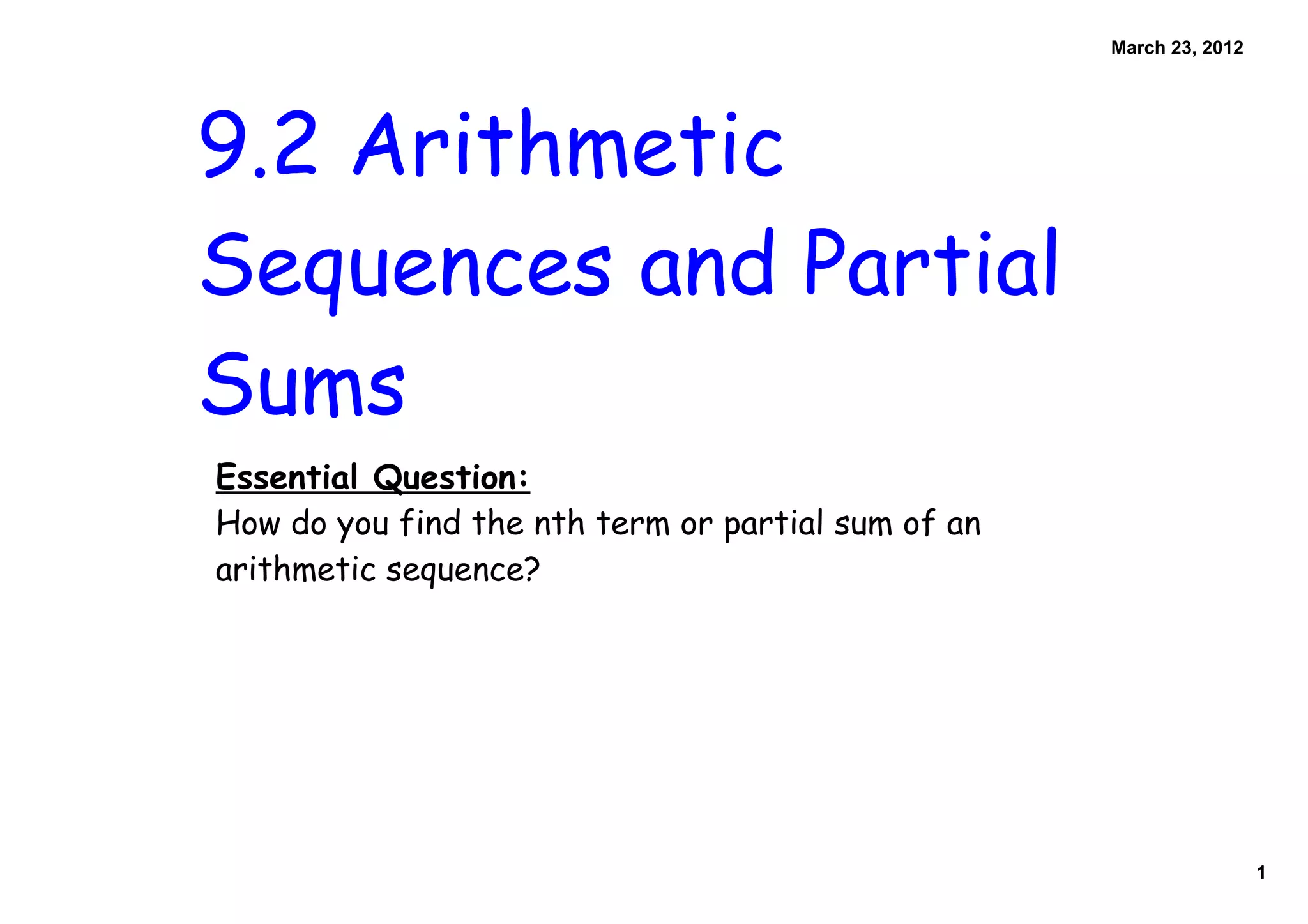 March 23, 2012

9.2 Arithmetic Sequences and Partial Sums

Essential Question:
How do you find the nth term or partial sum of an arithmetic sequence?

1